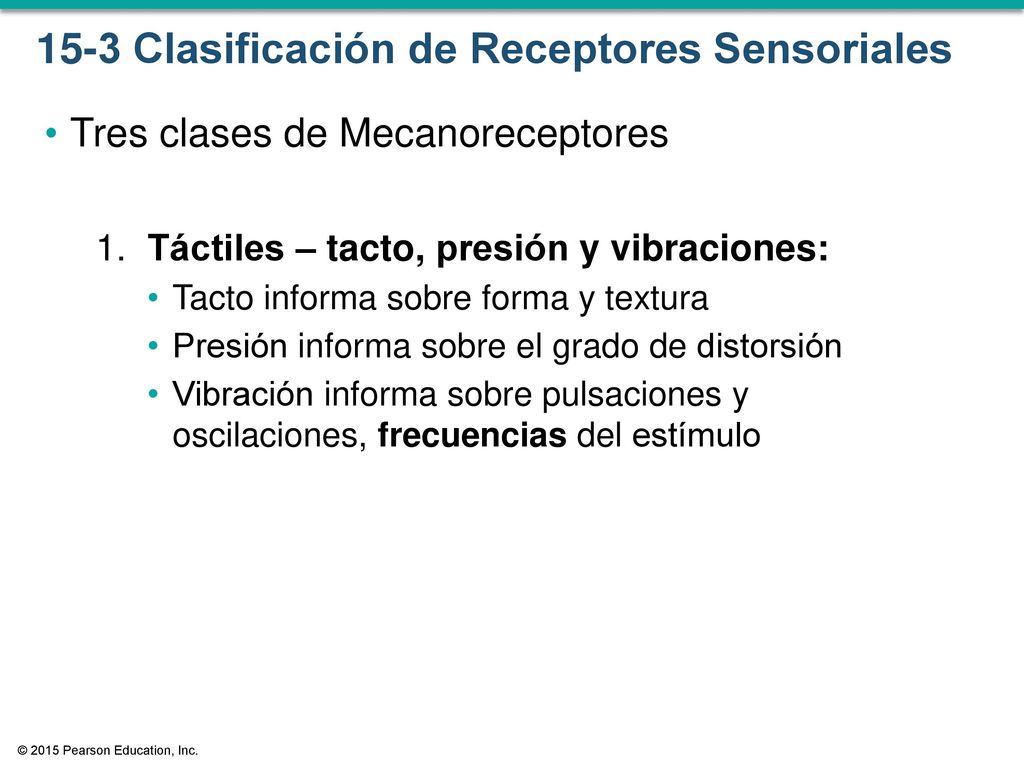 15-3 Clasificación de Receptores Sensoriales

• Tres clases de Mecanoreceptores

1. Táctiles – tacto, presión y vibraciones:

• Tacto informa sobre forma y textura
• Presión informa sobre el grado de distorsión
• Vibración informa sobre pulsaciones y oscilaciones, frecuencias del estímulo

© 2015 Pearson Education, Inc.